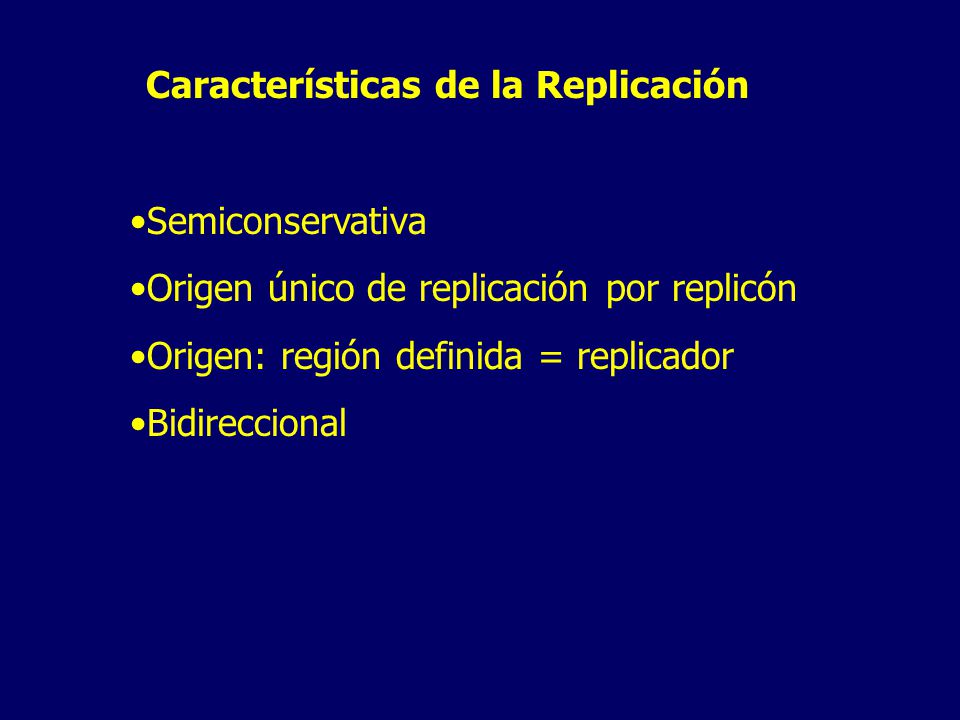 Características de la Replicación

•Semiconservativa
•Origen único de replicación por replicón
•Origen: región definida = replicador
•Bidireccional